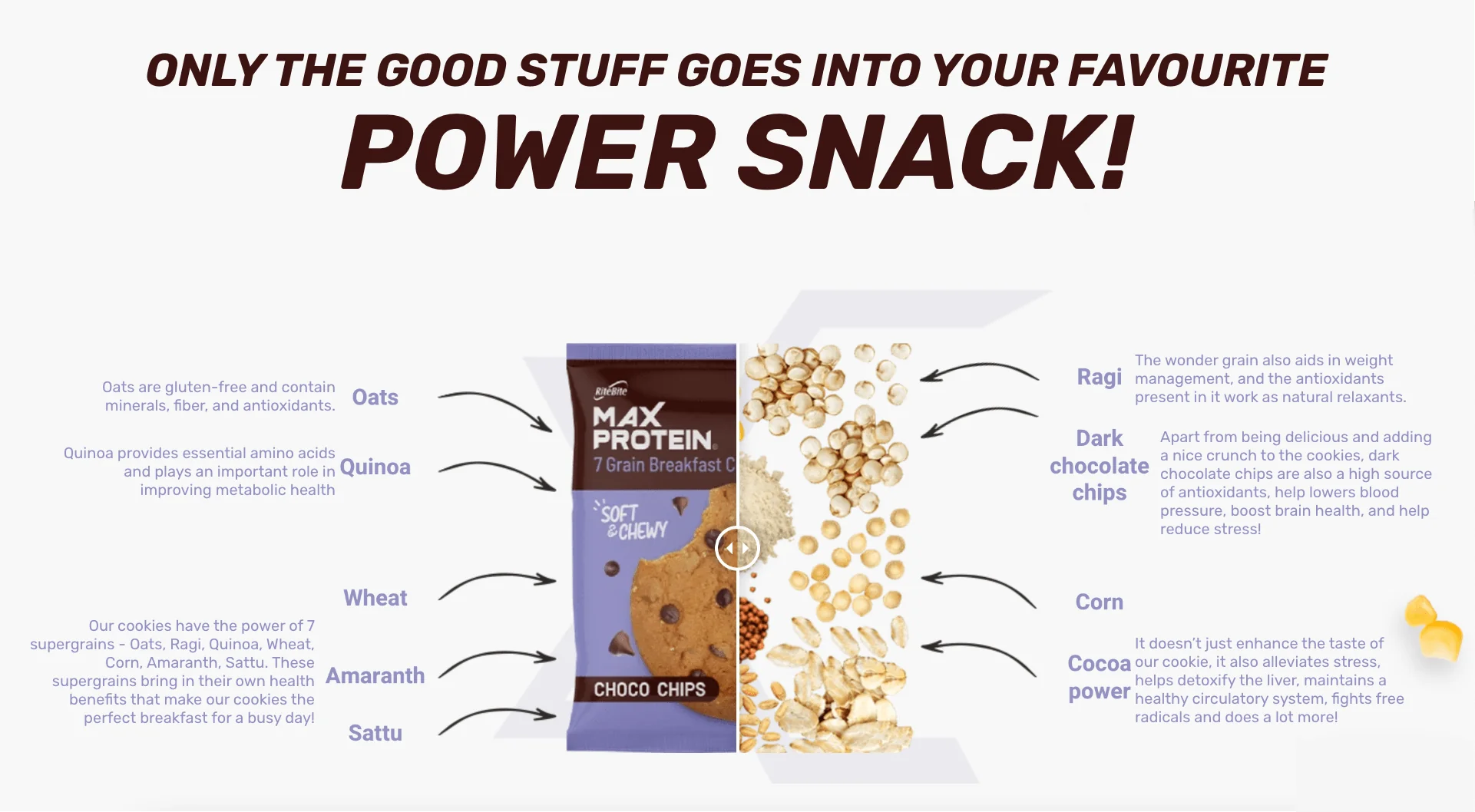 ONLY THE GOOD STUFF GOES INTO YOUR FAVOURITE

POWER SNACK!

Oats are gluten-free and contain minerals, fiber, and antioxidants.

Oats

Quinoa provides essential amino acids and plays an important role in improving metabolic health

Quinoa

Wheat

Our cookies have the power of 7 supergrains - Oats, Ragi, Quinoa, Wheat, Corn, Amaranth, Sattu. These supergrains bring in their own health benefits that make our cookies the perfect breakfast for a busy day!

Amaranth

Sattu

RiteBite

MAX PROTEIN

7 Grain Breakfast C

SOFT & CHEWY

CHOCO CHIPS

Ragi

The wonder grain also aids in weight management, and the antioxidants present in it work as natural relaxants.

Dark chocolate chips

Apart from being delicious and adding a nice crunch to the cookies, dark chocolate chips are also a high source of antioxidants, help lowers blood pressure, boost brain health, and help reduce stress!

Corn

Cocoa power

It doesn't just enhance the taste of our cookie, it also alleviates stress, helps detoxify the liver, maintains a healthy circulatory system, fights free radicals and does a lot more!